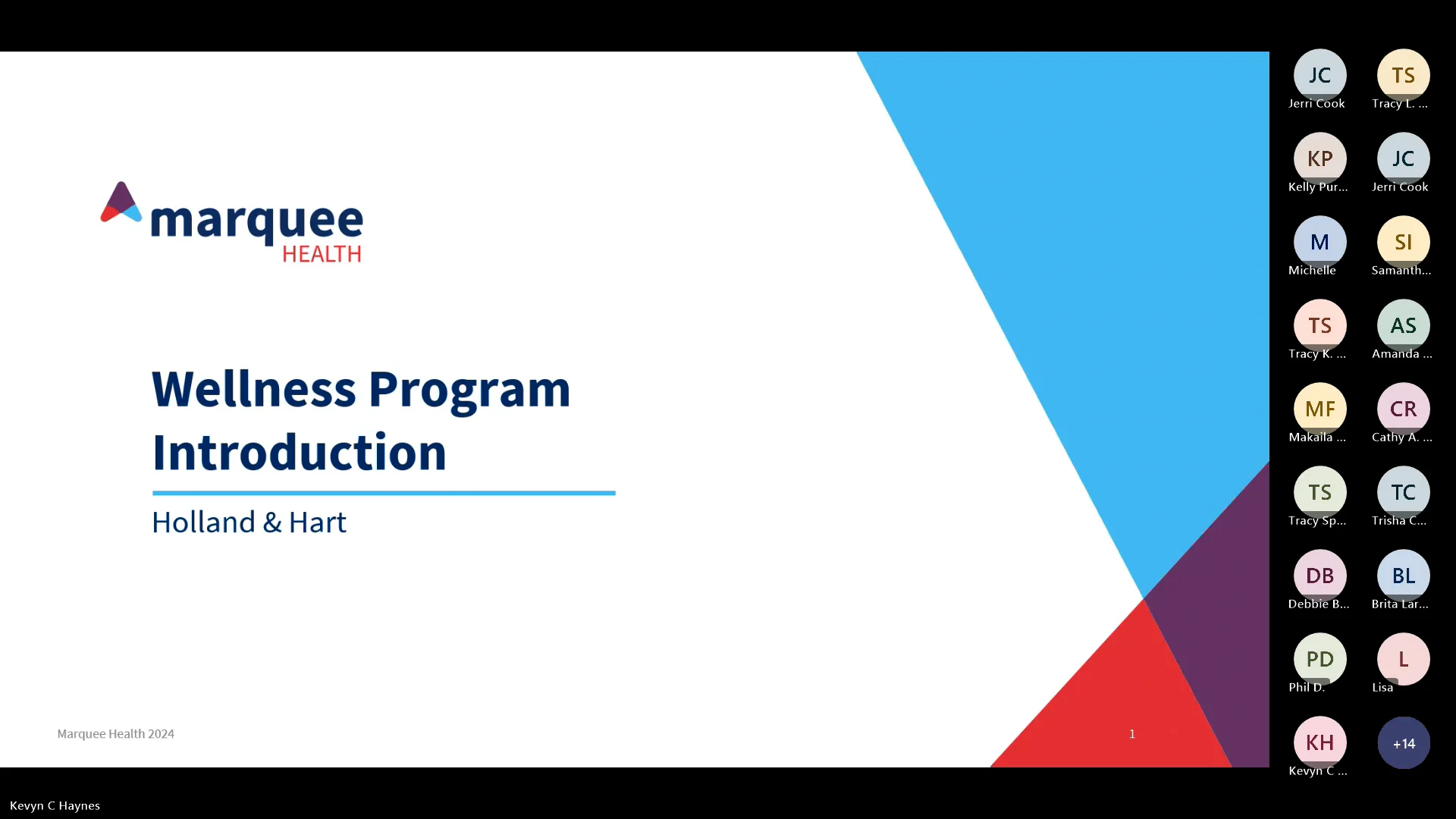 marquee HEALTH

Wellness Program Introduction

Holland & Hart

Marquee Health 2024

1

JC
Jerri Cook

TS
Tracy L. ...

KP
Kelly Pur...

JC
Jerri Cook

M
Michelle

SI
Samanth...

TS
Tracy K. ...

AS
Amanda ...

MF
Makaila ...

CR
Cathy A. ...

TS
Tracy Sp...

TC
Trisha C...

DB
Debbie B...

BL
Brita Lar...

PD
Phil D.

L
Lisa

KH
Kevyn C ...

+14

Kevyn C Haynes